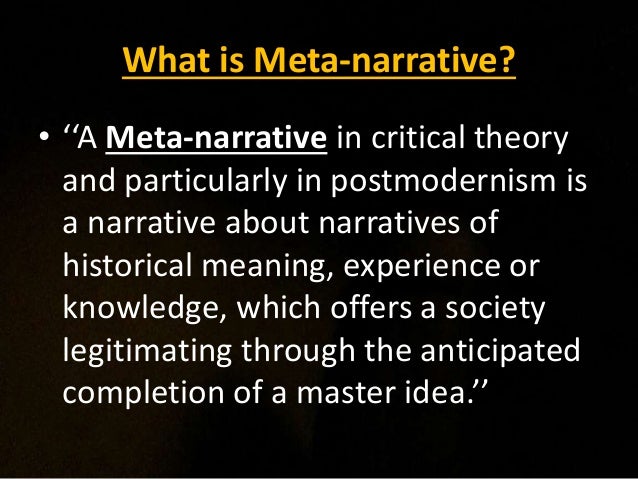 What is Meta-narrative?

• ‘‘A Meta-narrative in critical theory and particularly in postmodernism is a narrative about narratives of historical meaning, experience or knowledge, which offers a society legitimating through the anticipated completion of a master idea.’’